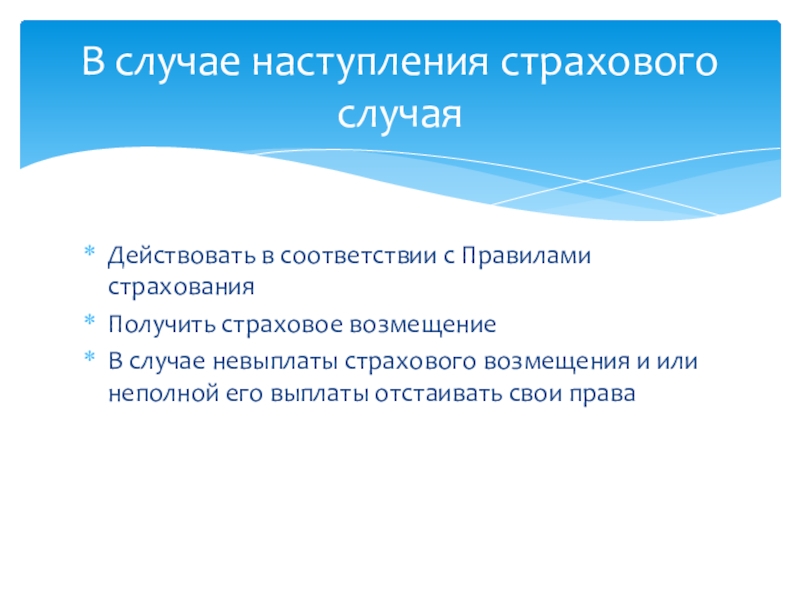 В случае наступления страхового случая

* Действовать в соответствии с Правилами страхования
* Получить страховое возмещение
* В случае невыплаты страхового возмещения и или неполной его выплаты отстаивать свои права